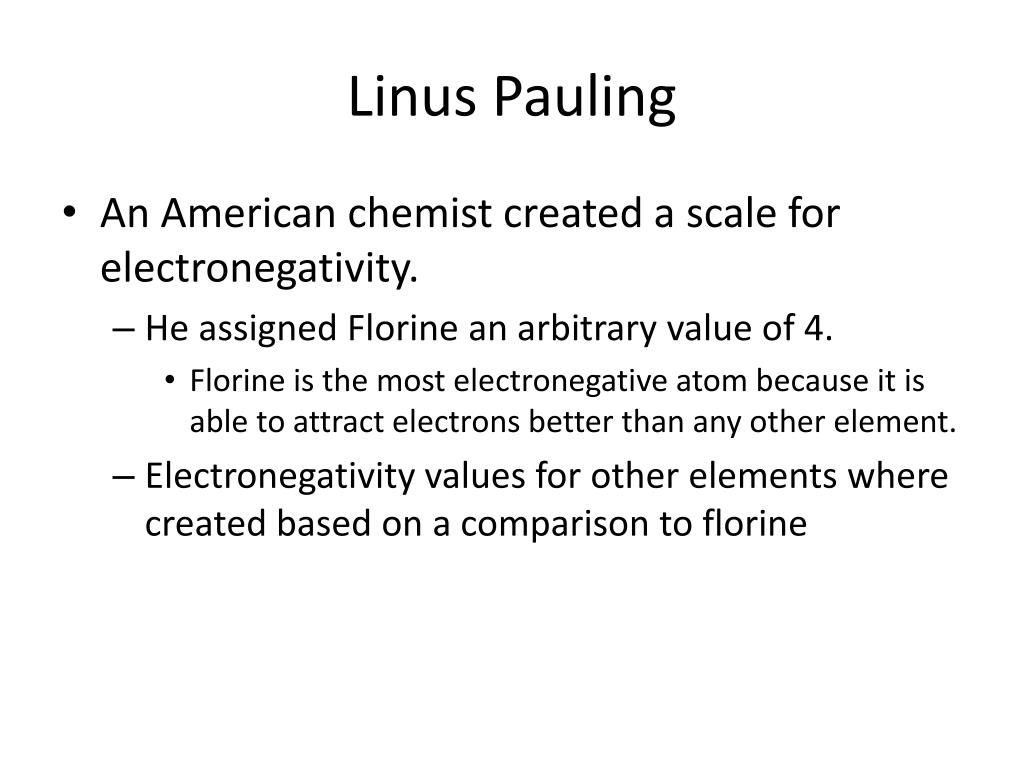 Linus Pauling

• An American chemist created a scale for electronegativity.
– He assigned Florine an arbitrary value of 4.
• Florine is the most electronegative atom because it is able to attract electrons better than any other element.
– Electronegativity values for other elements where created based on a comparison to florine